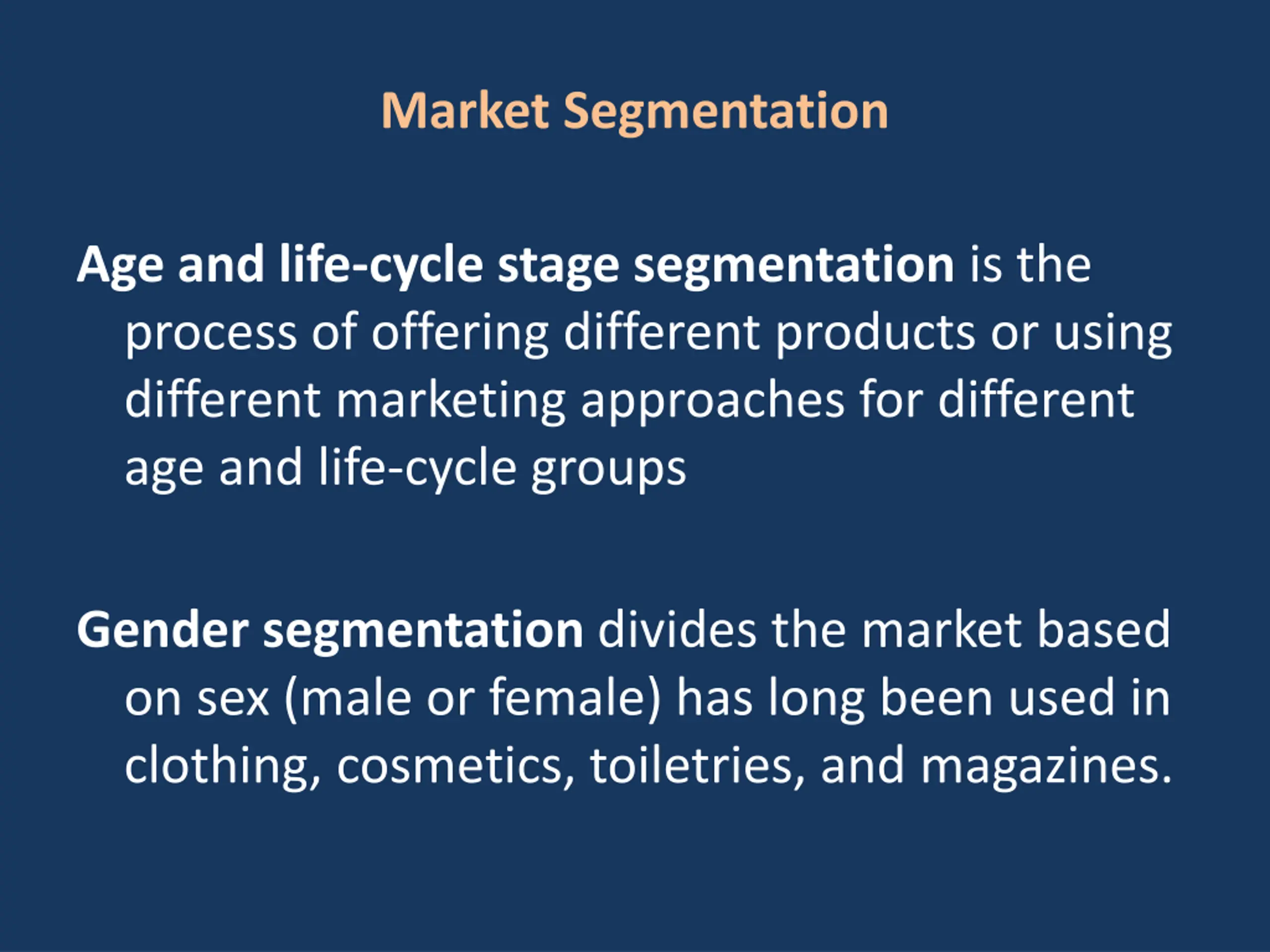 Market Segmentation

Age and life-cycle stage segmentation is the process of offering different products or using different marketing approaches for different age and life-cycle groups

Gender segmentation divides the market based on sex (male or female) has long been used in clothing, cosmetics, toiletries, and magazines.